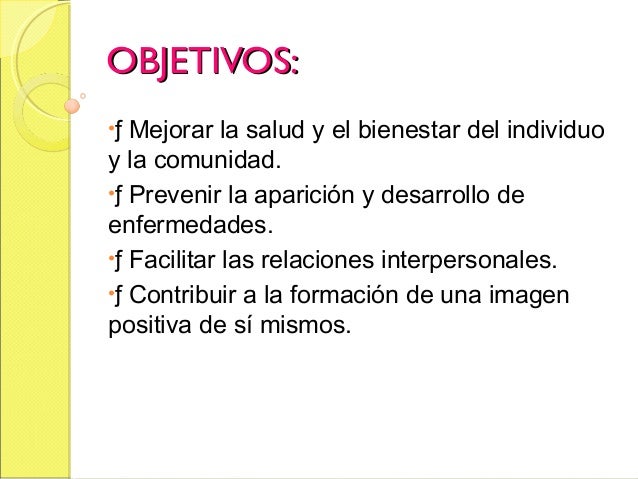 OBJETIVOS:

•ƒ Mejorar la salud y el bienestar del individuo y la comunidad.

•ƒ Prevenir la aparición y desarrollo de enfermedades.

•ƒ Facilitar las relaciones interpersonales.

•ƒ Contribuir a la formación de una imagen positiva de sí mismos.